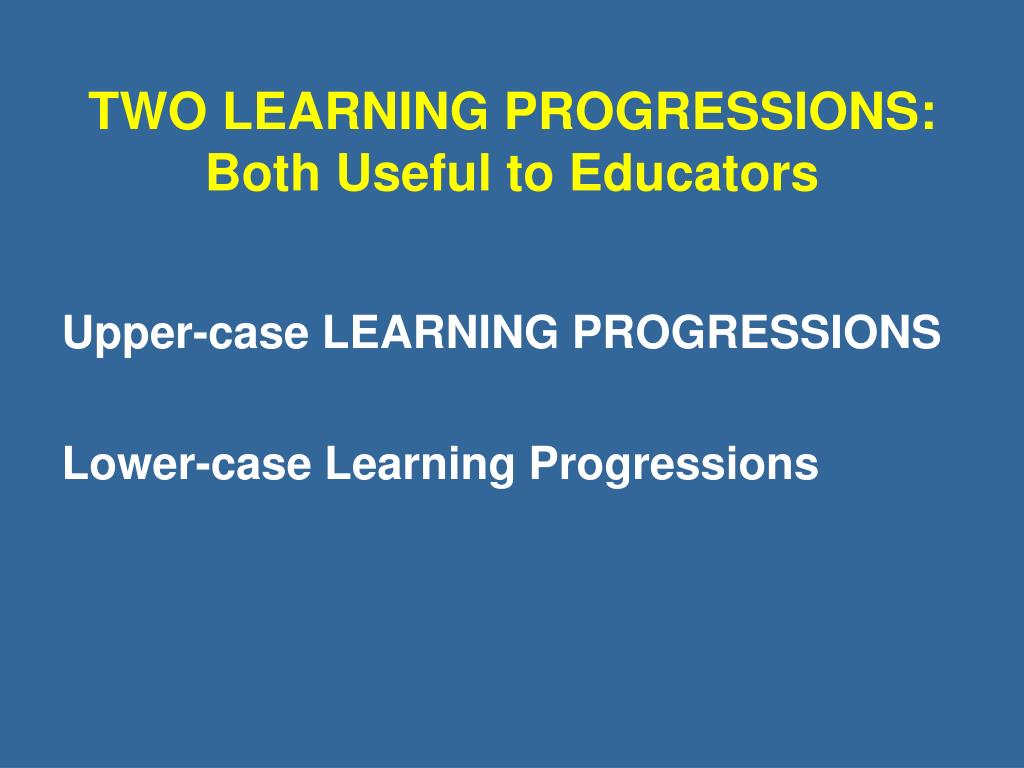 TWO LEARNING PROGRESSIONS:
Both Useful to Educators

Upper-case LEARNING PROGRESSIONS

Lower-case Learning Progressions